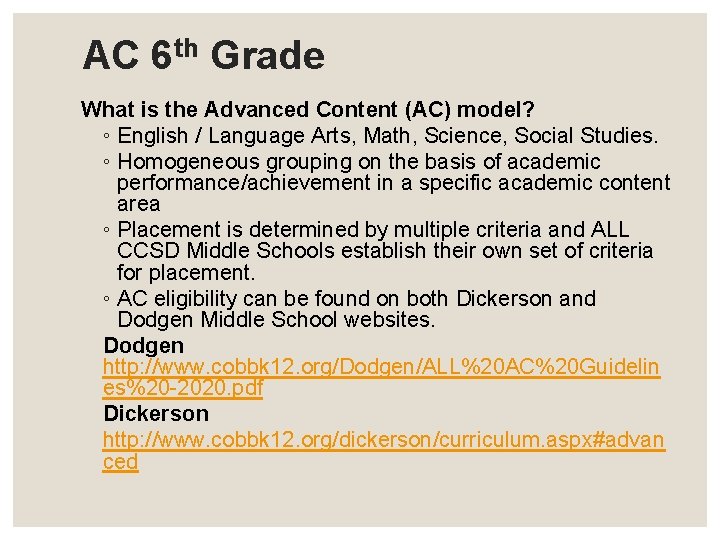 AC 6th Grade

What is the Advanced Content (AC) model?

◦ English / Language Arts, Math, Science, Social Studies.
◦ Homogeneous grouping on the basis of academic performance/achievement in a specific academic content area
◦ Placement is determined by multiple criteria and ALL CCSD Middle Schools establish their own set of criteria for placement.
◦ AC eligibility can be found on both Dickerson and Dodgen Middle School websites.

Dodgen
http://www.cobbk12.org/Dodgen/ALL%20AC%20Guidelines%20-2020.pdf

Dickerson
http://www.cobbk12.org/dickerson/curriculum.aspx#advanced